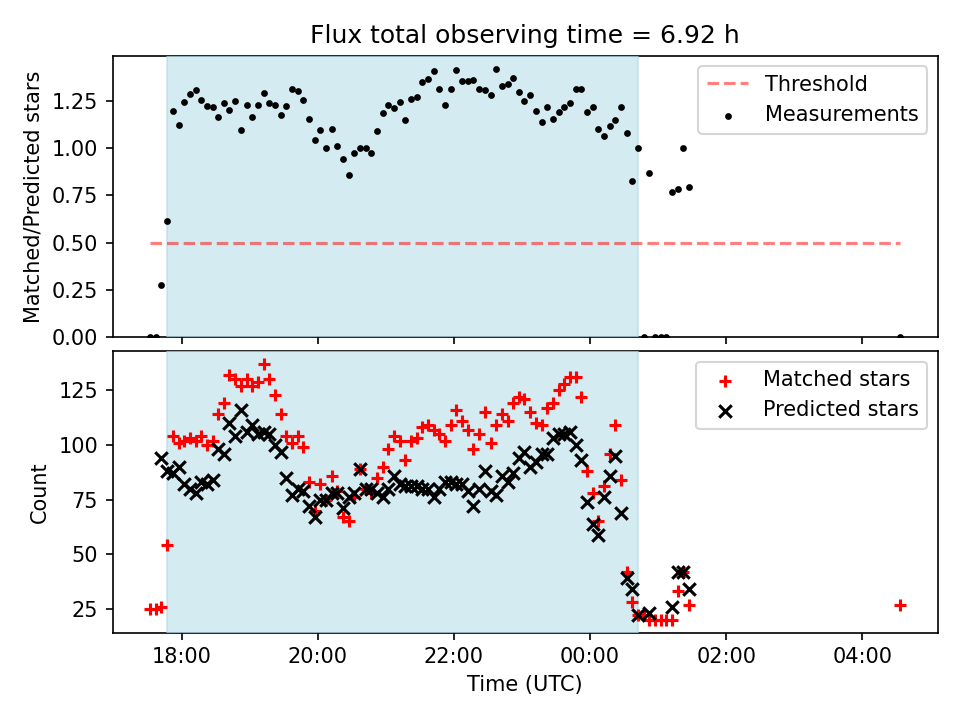 Flux total observing time = 6.92 h

Matched/Predicted stars

1.25
1.00
0.75
0.50
0.25
0.00

Threshold
Measurements

Count

125
100
75
50
25

Matched stars
Predicted stars

18:00
20:00
22:00
00:00
02:00
04:00

Time (UTC)